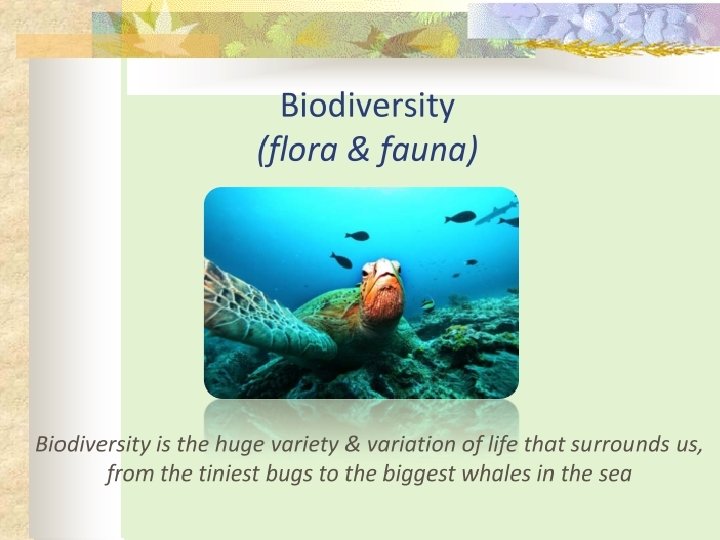 Biodiversity
(flora & fauna)

Biodiversity is the huge variety & variation of life that surrounds us, from the tiniest bugs to the biggest whales in the sea